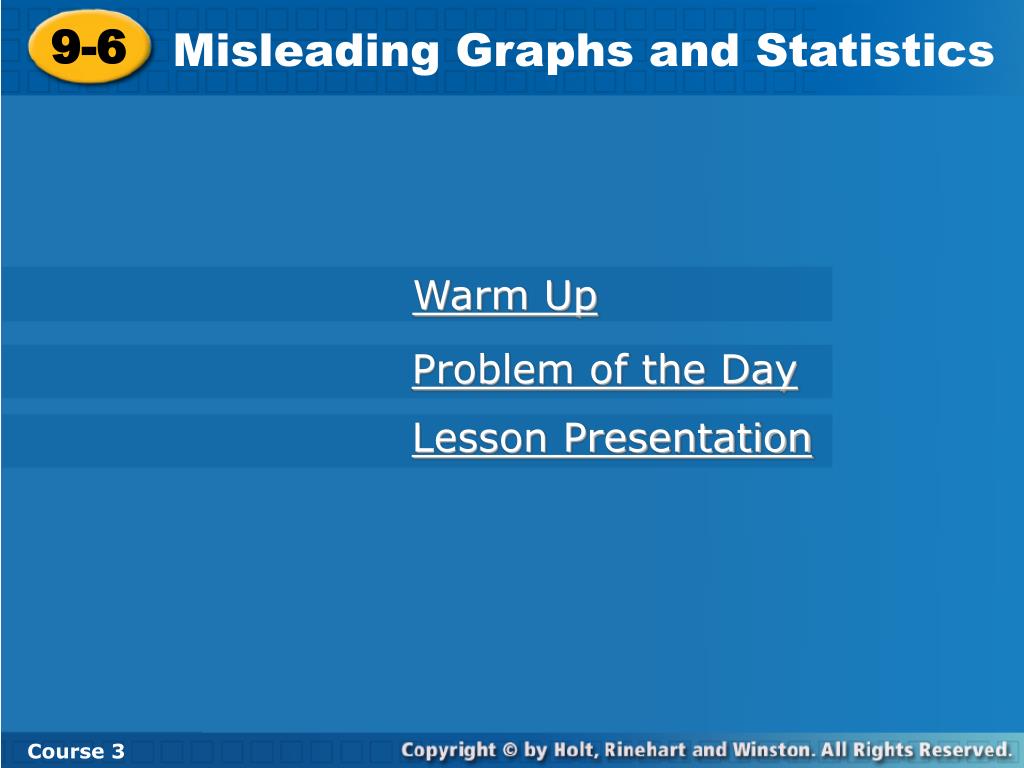 9-6 Misleading Graphs and Statistics

Warm Up

Problem of the Day

Lesson Presentation

Course 3

Copyright © by Holt, Rinehart and Winston. All Rights Reserved.